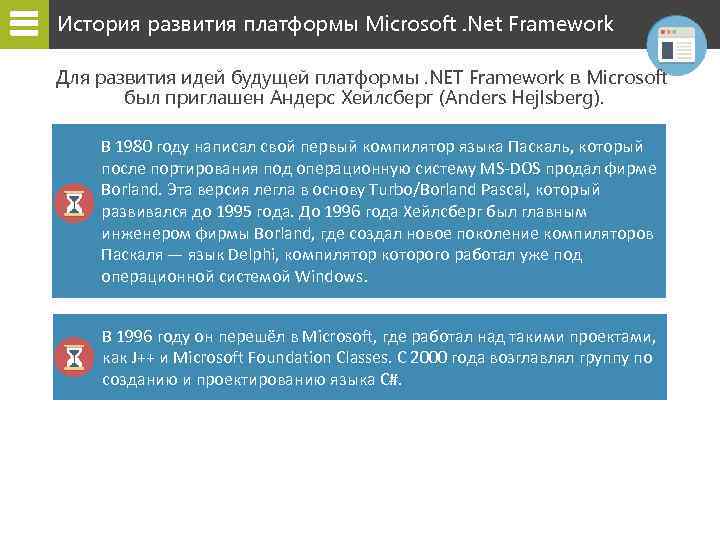 История развития платформы Microsoft .Net Framework

Для развития идей будущей платформы .NET Framework в Microsoft был приглашен Андерс Хейлсберг (Anders Hejlsberg).

В 1980 году написал свой первый компилятор языка Паскаль, который после портирования под операционную систему MS-DOS продал фирме Borland. Эта версия легла в основу Turbo/Borland Pascal, который развивался до 1995 года. До 1996 года Хейлсберг был главным инженером фирмы Borland, где создал новое поколение компиляторов Паскаля — язык Delphi, компилятор которого работал уже под операционной системой Windows.

В 1996 году он перешёл в Microsoft, где работал над такими проектами, как J++ и Microsoft Foundation Classes. С 2000 года возглавлял группу по созданию и проектированию языка C#.